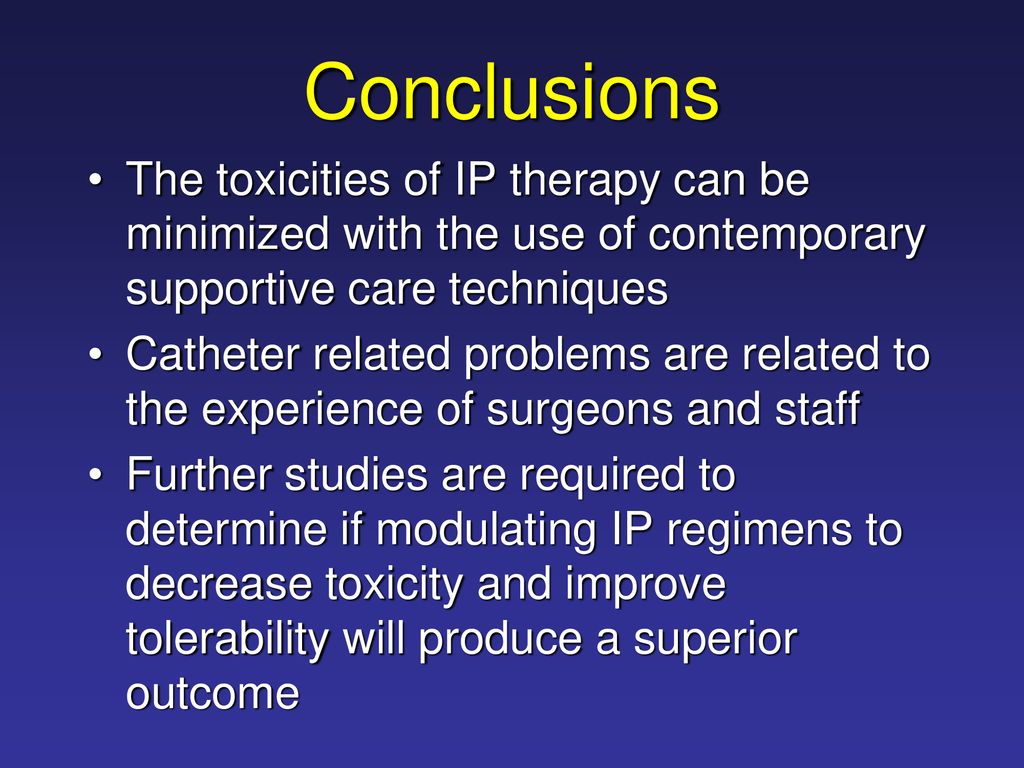 Conclusions

• The toxicities of IP therapy can be minimized with the use of contemporary supportive care techniques

• Catheter related problems are related to the experience of surgeons and staff

• Further studies are required to determine if modulating IP regimens to decrease toxicity and improve tolerability will produce a superior outcome